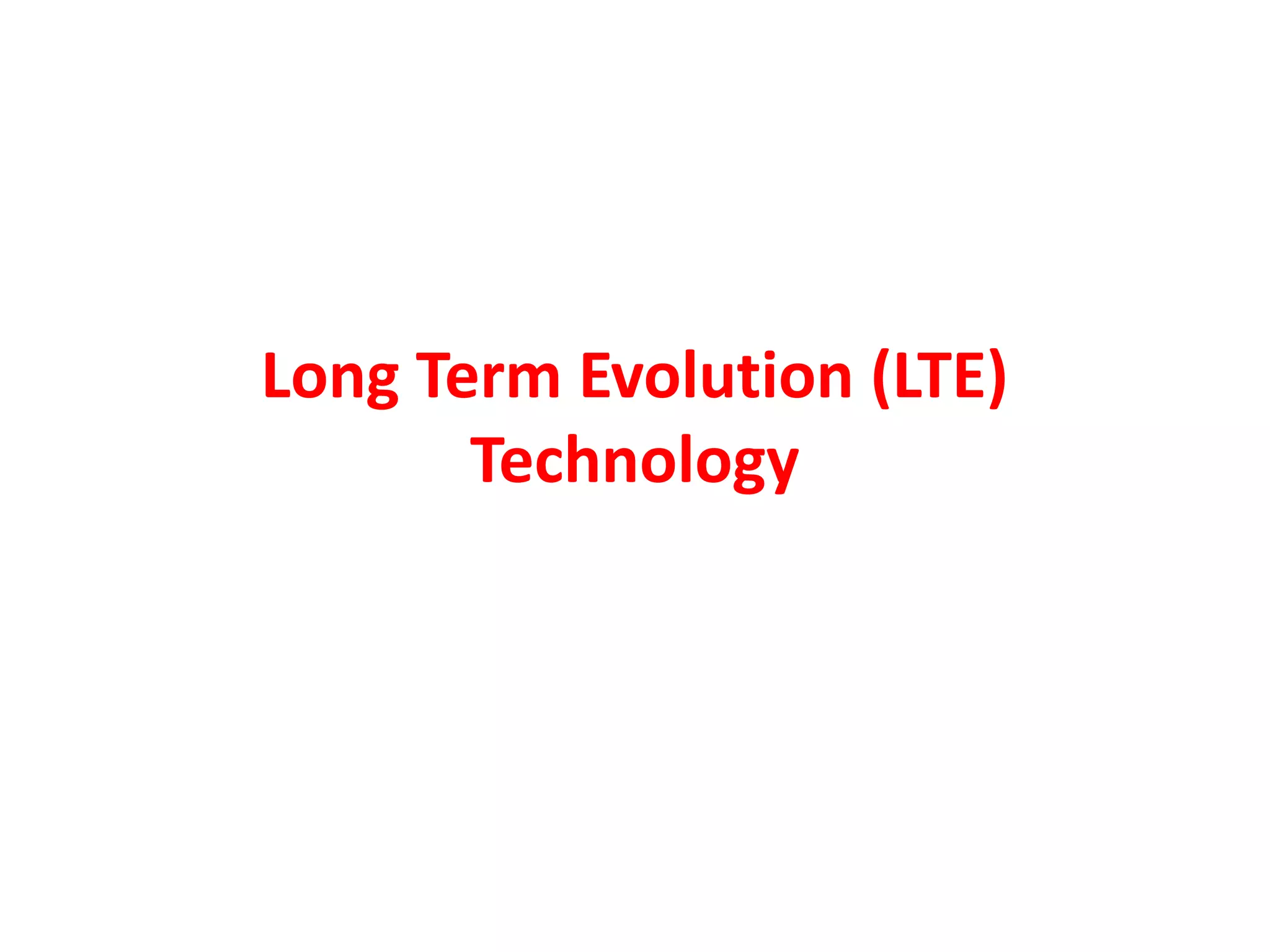 Long Term Evolution (LTE) Technology